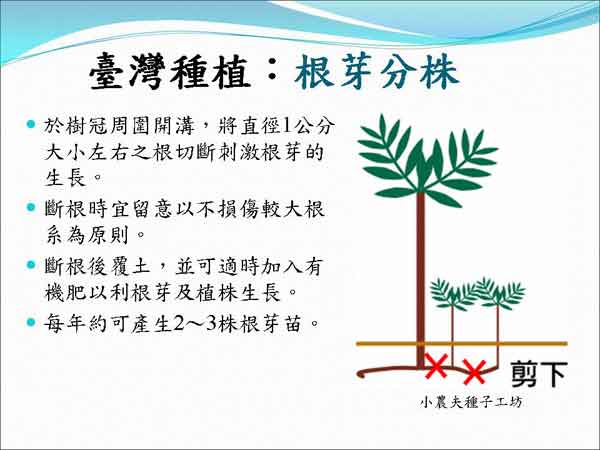 臺灣種植：根芽分株

- 於樹冠周圍開溝，將直徑1公分大小左右之根切斷刺激根芽的生長。
- 斷根時宜留意以不損傷較大根系為原則。
- 斷根後覆土，並可適時加入有機肥以利根芽及植株生長。
- 每年約可產生2～3株根芽苗。

剪下

小農夫種子工坊